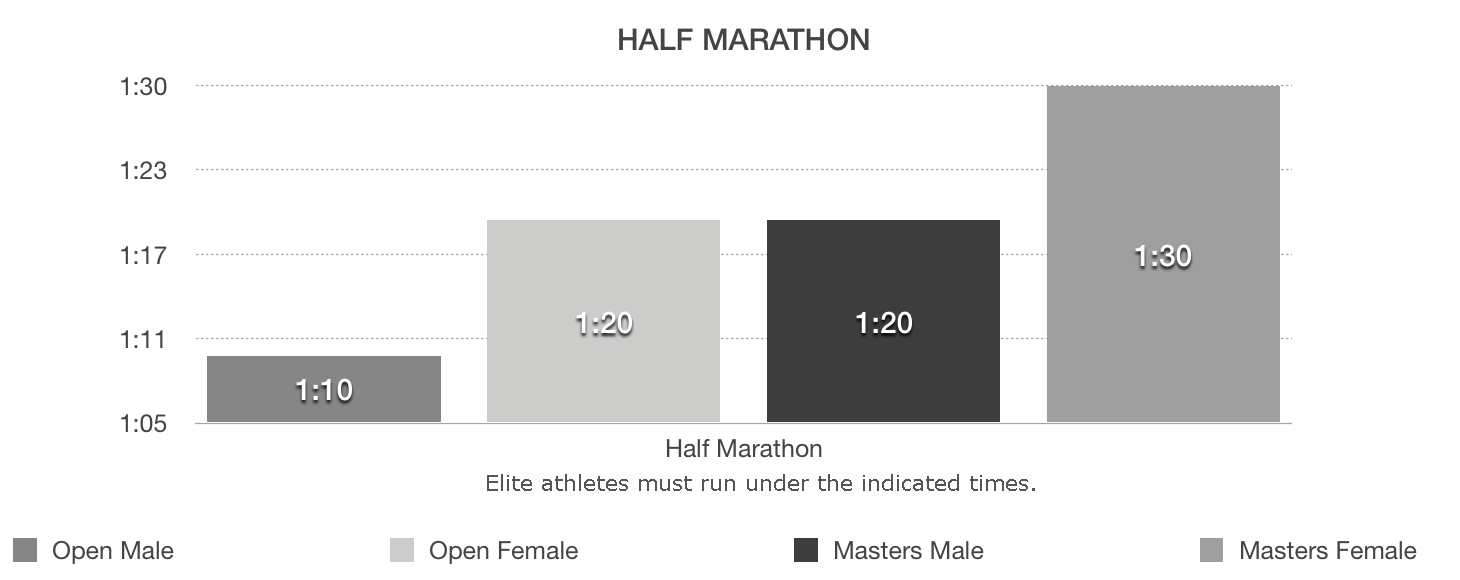 HALF MARATHON

1:30
1:23
1:17
1:11
1:05

1:10
1:20
1:20
1:30

Half Marathon
Elite athletes must run under the indicated times.

Open Male
Open Female
Masters Male
Masters Female